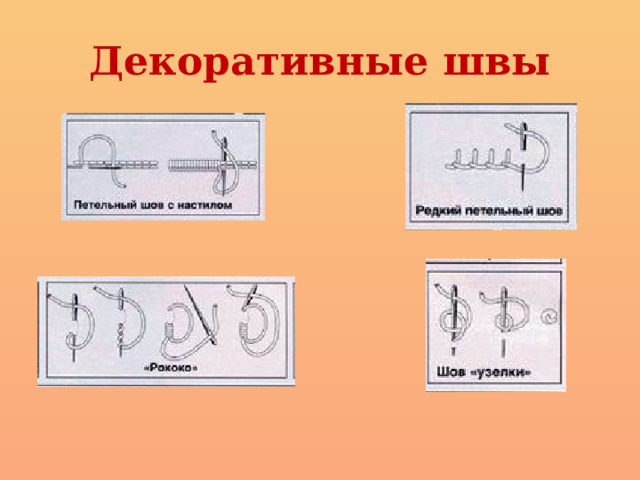 Декоративные швы

Петельный шов с настилом

Редкий петельный шов

«Рококо»

Шов «узелки»